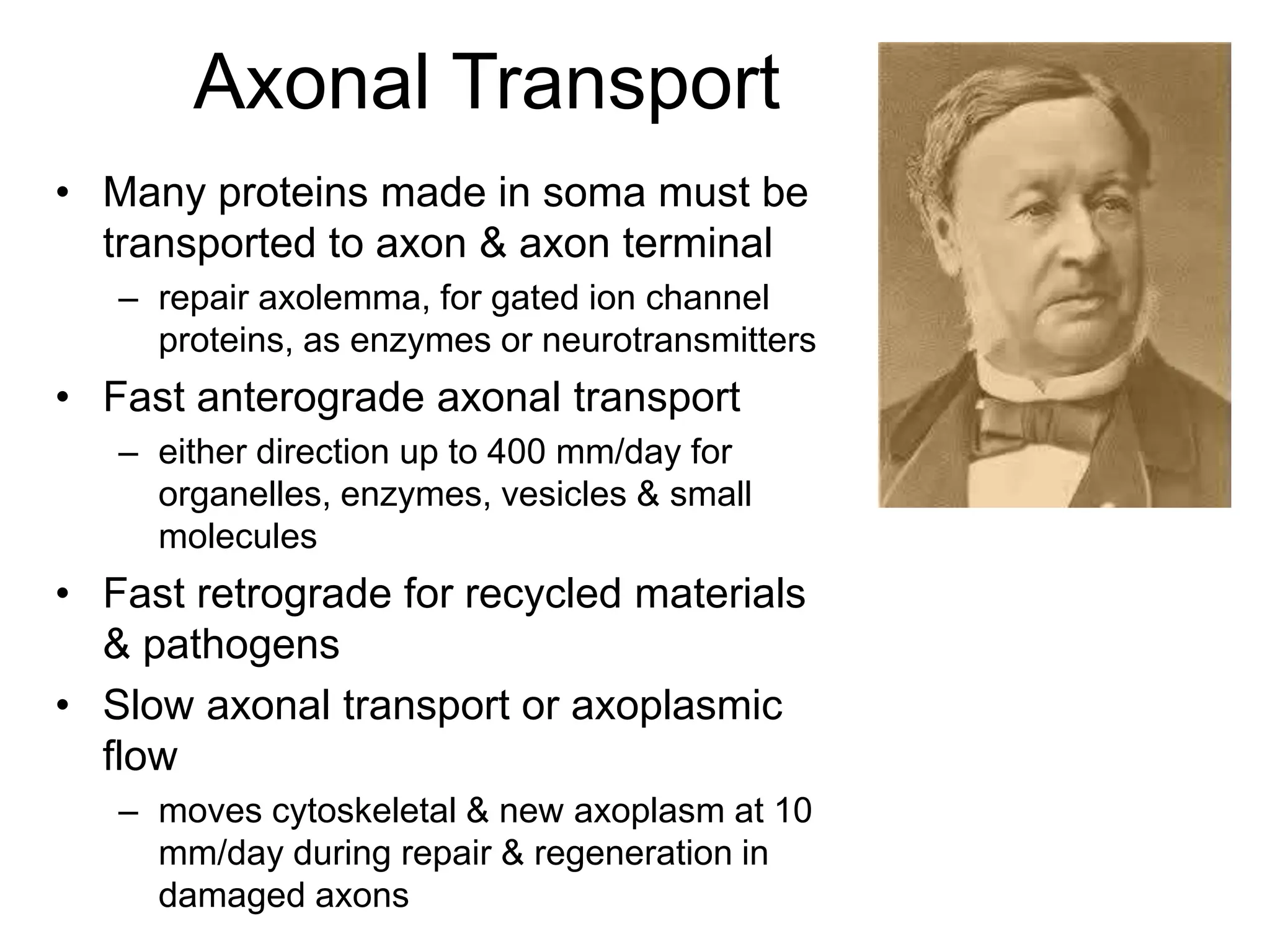 Axonal Transport

• Many proteins made in soma must be transported to axon & axon terminal
  – repair axolemma, for gated ion channel proteins, as enzymes or neurotransmitters
• Fast anterograde axonal transport
  – either direction up to 400 mm/day for organelles, enzymes, vesicles & small molecules
• Fast retrograde for recycled materials & pathogens
• Slow axonal transport or axoplasmic flow
  – moves cytoskeletal & new axoplasm at 10 mm/day during repair & regeneration in damaged axons